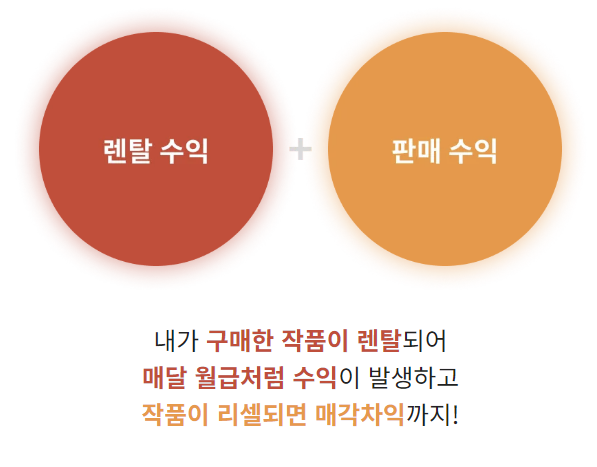 렌탈 수익

+

판매 수익

내가 구매한 작품이 렌탈되어
매달 월급처럼 수익이 발생하고
작품이 리셀되면 매각차익까지!